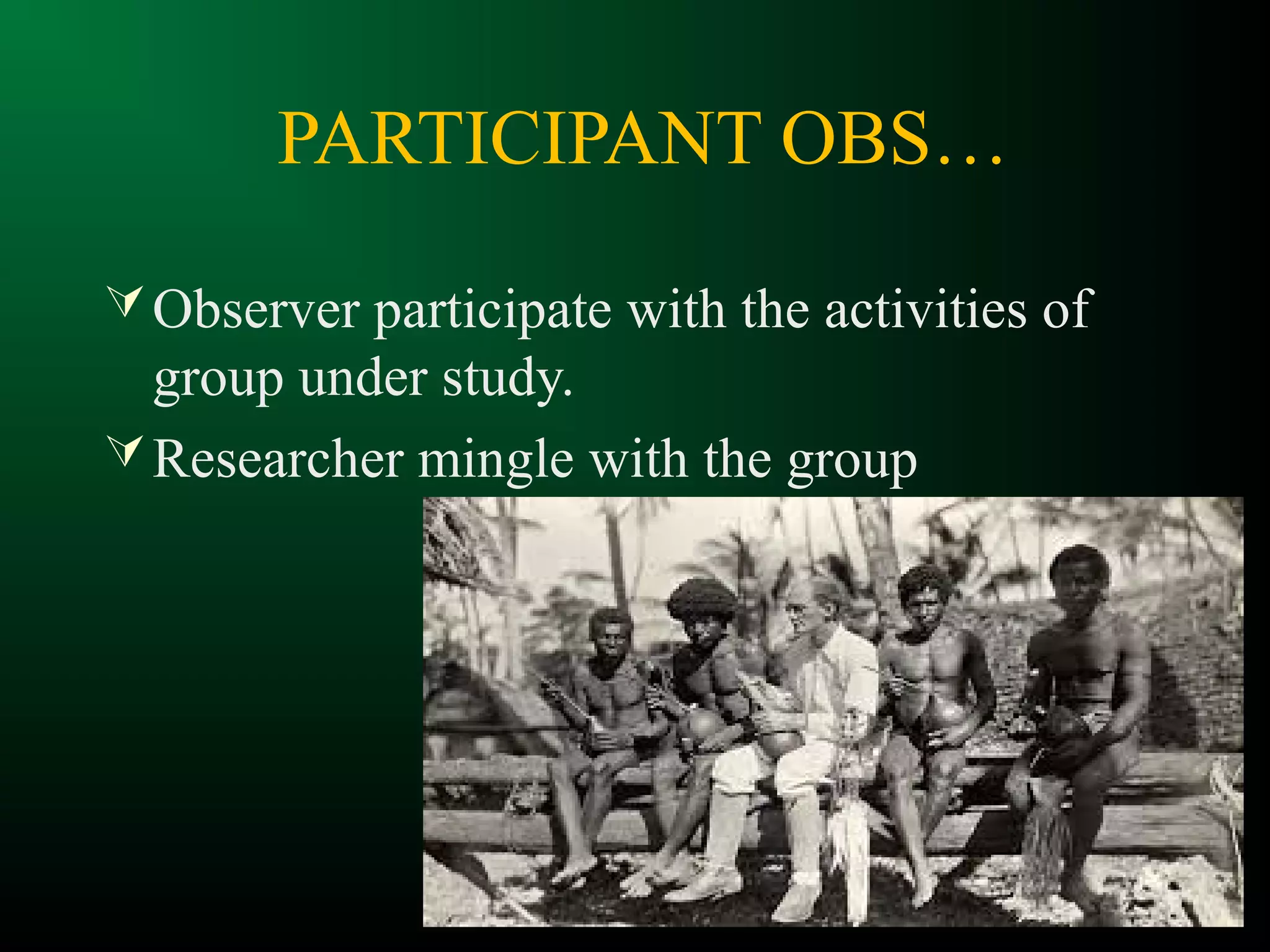 PARTICIPANT OBS…

Observer participate with the activities of group under study.

Researcher mingle with the group